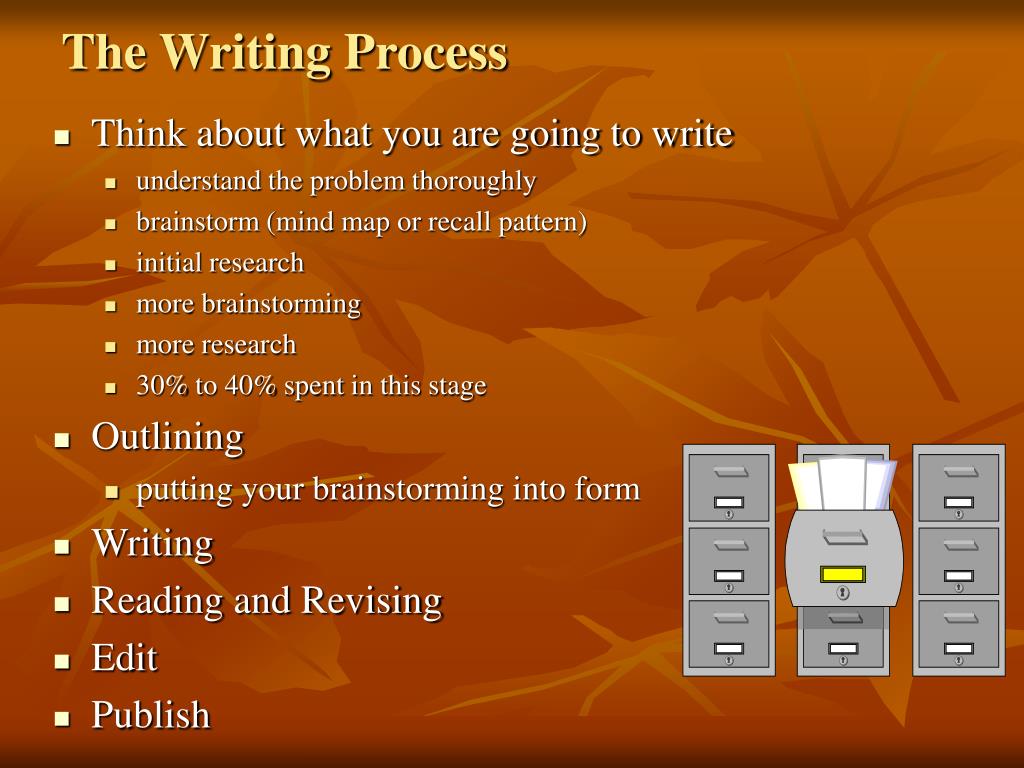 The Writing Process

- Think about what you are going to write
  - understand the problem thoroughly
  - brainstorm (mind map or recall pattern)
  - initial research
  - more brainstorming
  - more research
  - 30% to 40% spent in this stage
- Outlining
  - putting your brainstorming into form
- Writing
- Reading and Revising
- Edit
- Publish